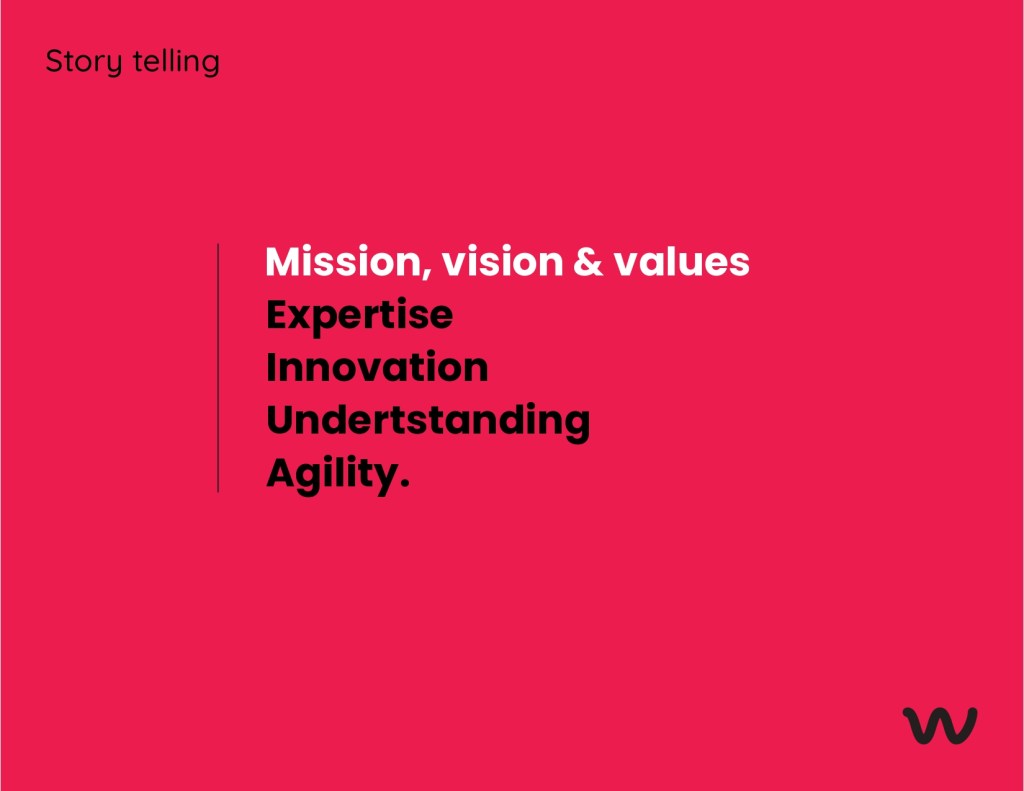 Story telling

Mission, vision & values
Expertise
Innovation
Undertstanding
Agility.